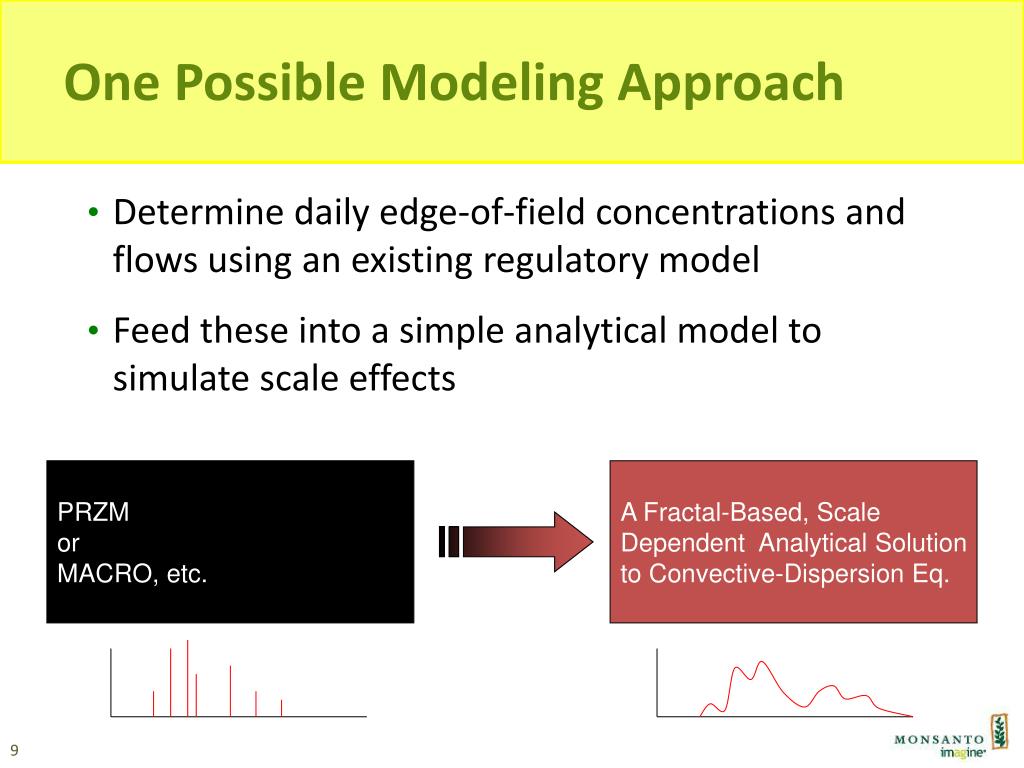 One Possible Modeling Approach

• Determine daily edge-of-field concentrations and flows using an existing regulatory model

• Feed these into a simple analytical model to simulate scale effects

PRZM
or
MACRO, etc.

A Fractal-Based, Scale Dependent Analytical Solution to Convective-Dispersion Eq.

9

MONSANTO
imagine